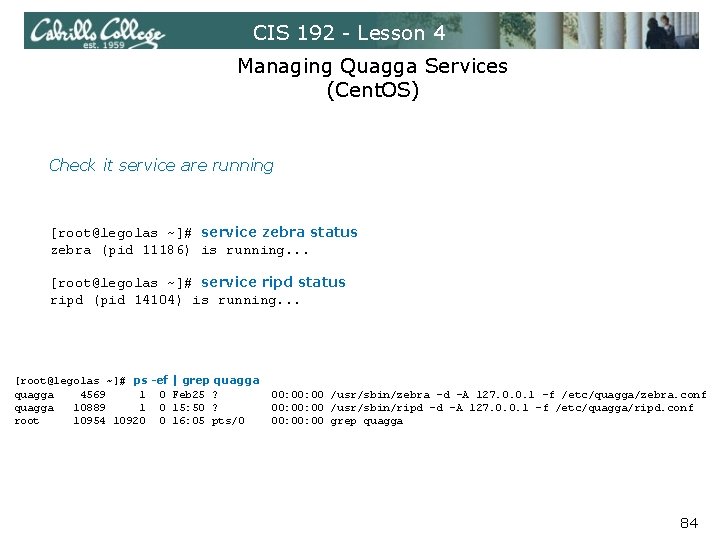 Cabrillo College
est. 1959

CIS 192 - Lesson 4

Managing Quagga Services
(CentOS)

Check it service are running

[root@legolas ~]# service zebra status
zebra (pid 11186) is running...

[root@legolas ~]# service ripd status
ripd (pid 14104) is running...

[root@legolas ~]# ps -ef | grep quagga
quagga 4569 1 0 Feb25 ? 00:00:00 /usr/sbin/zebra -d -A 127.0.0.1 -f /etc/quagga/zebra.conf
quagga 10889 1 0 15:50 ? 00:00:00 /usr/sbin/ripd -d -A 127.0.0.1 -f /etc/quagga/ripd.conf
root 10954 10920 0 16:05 pts/0 00:00:00 grep quagga

84